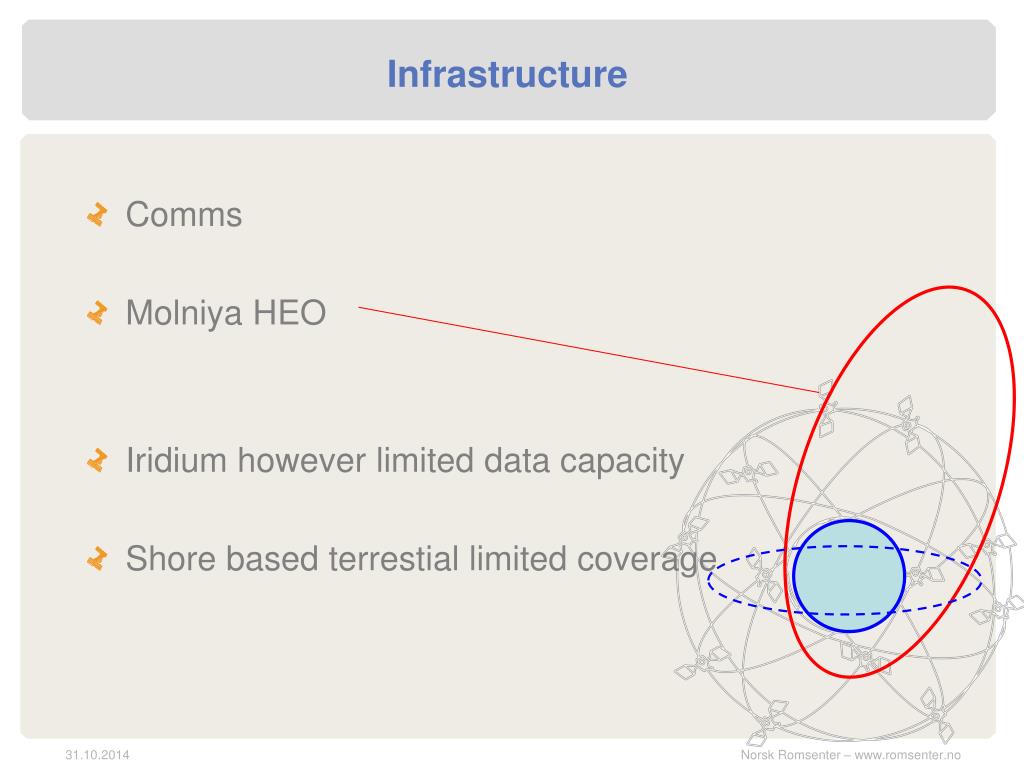 Infrastructure

Comms

Molniya HEO

Iridium however limited data capacity

Shore based terrestial limited coverage

31.10.2014

Norsk Romsenter – www.romsenter.no